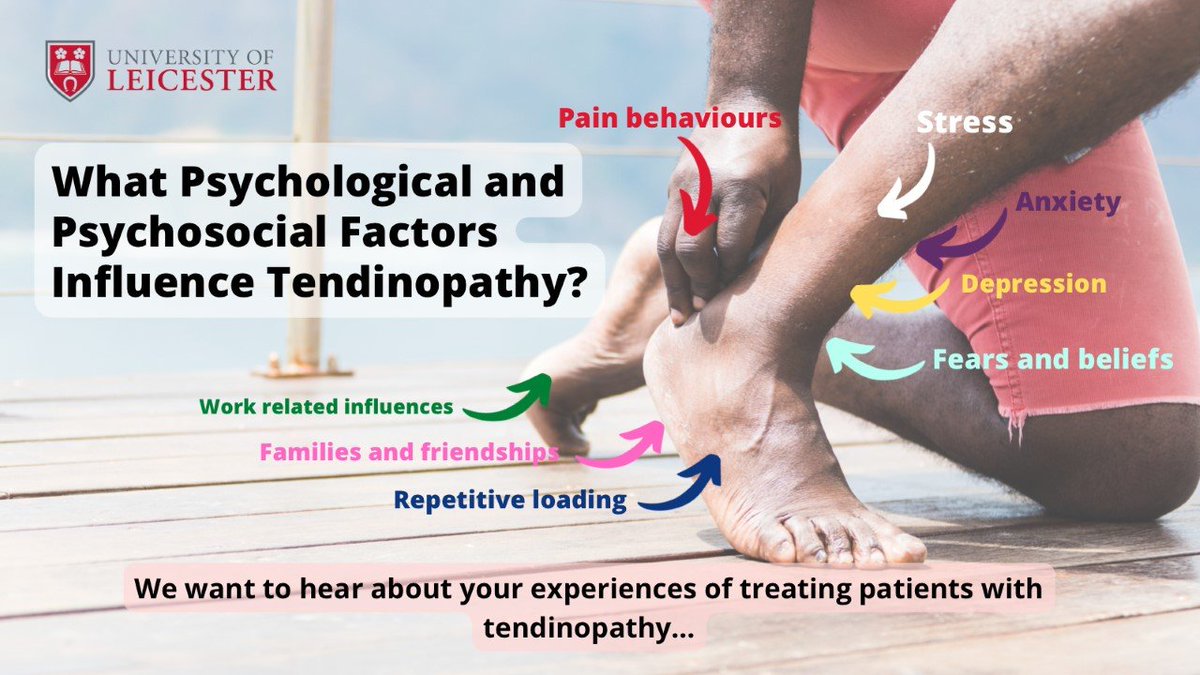 UNIVERSITY OF LEICESTER

What Psychological and Psychosocial Factors Influence Tendinopathy?

Pain behaviours

Stress

Anxiety

Depression

Fears and beliefs

Work related influences

Families and friendships

Repetitive loading

We want to hear about your experiences of treating patients with tendinopathy...